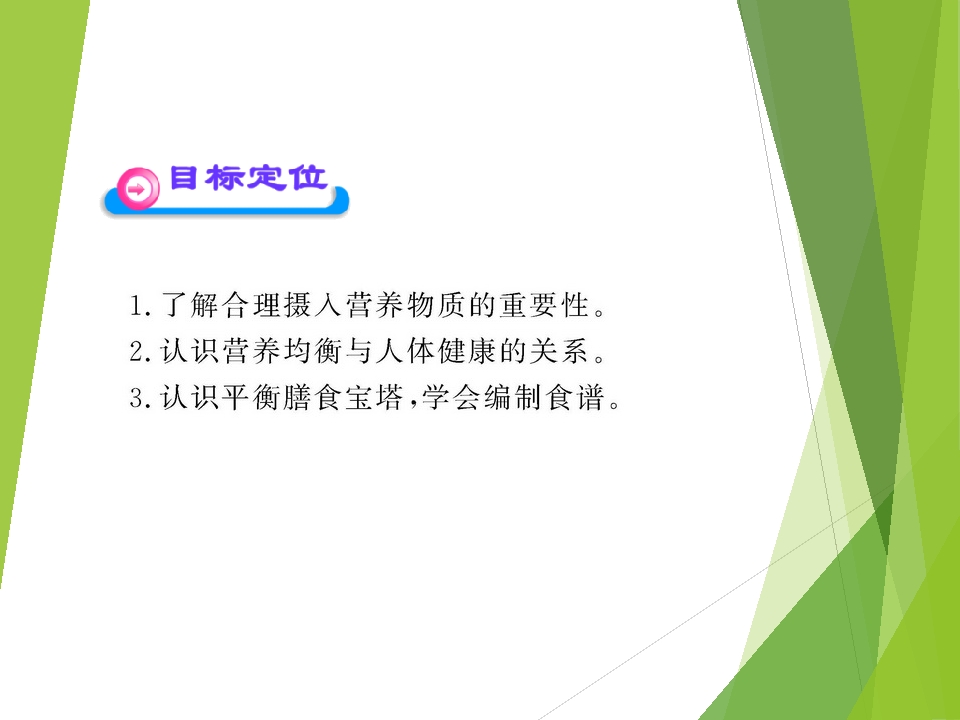 目标定位

1.了解合理摄入营养物质的重要性。
2.认识营养均衡与人体健康的关系。
3.认识平衡膳食宝塔,学会编制食谱。